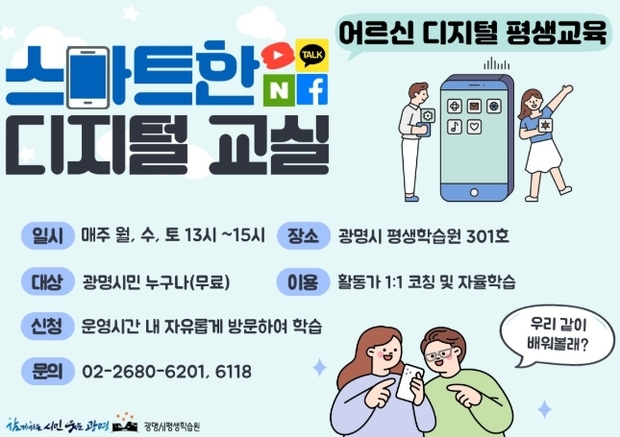 어르신 디지털 평생교육

스마트한 디지털 교실

TALK
N f

일시 매주 월, 수, 토 13시 ~15시

장소 광명시 평생학습원 301호

대상 광명시민 누구나(무료)

이용 활동가 1:1 코칭 및 자율학습

신청 운영시간 내 자유롭게 방문하여 학습

문의 02-2680-6201, 6118

우리 같이 배워볼래?

함께하는 시민 웃는 광명 광명시평생학습원